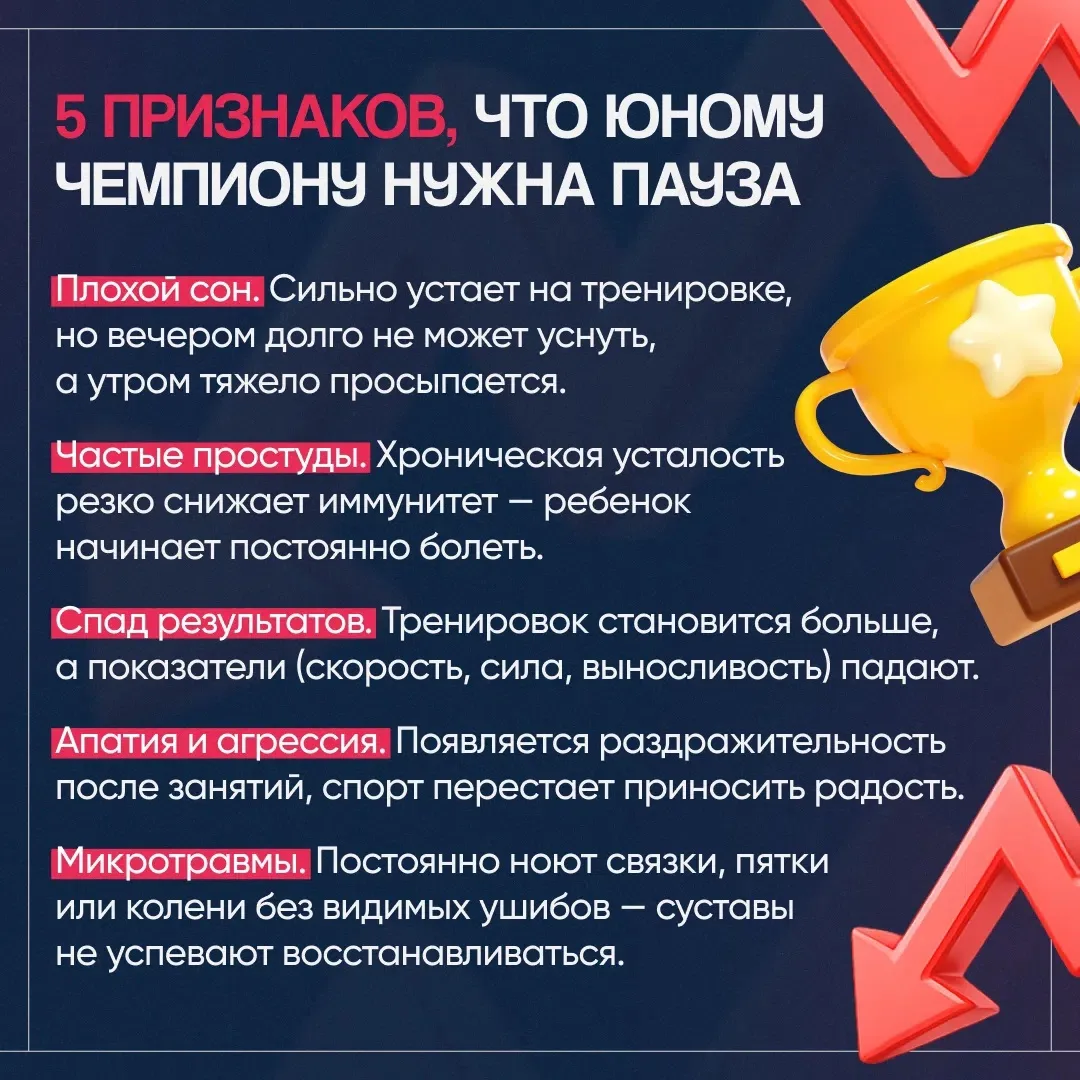 5 ПРИЗНАКОВ, ЧТО ЮНОМУ ЧЕМПИОНУ НУЖНА ПАУЗА

Плохой сон. Сильно устает на тренировке, но вечером долго не может уснуть, а утром тяжело просыпается.

Частые простуды. Хроническая усталость резко снижает иммунитет — ребенок начинает постоянно болеть.

Спад результатов. Тренировок становится больше, а показатели (скорость, сила, выносливость) падают.

Апатия и агрессия. Появляется раздражительность после занятий, спорт перестает приносить радость.

Микротравмы. Постоянно ноют связки, пятки или колени без видимых ушибов — суставы не успевают восстанавливаться.